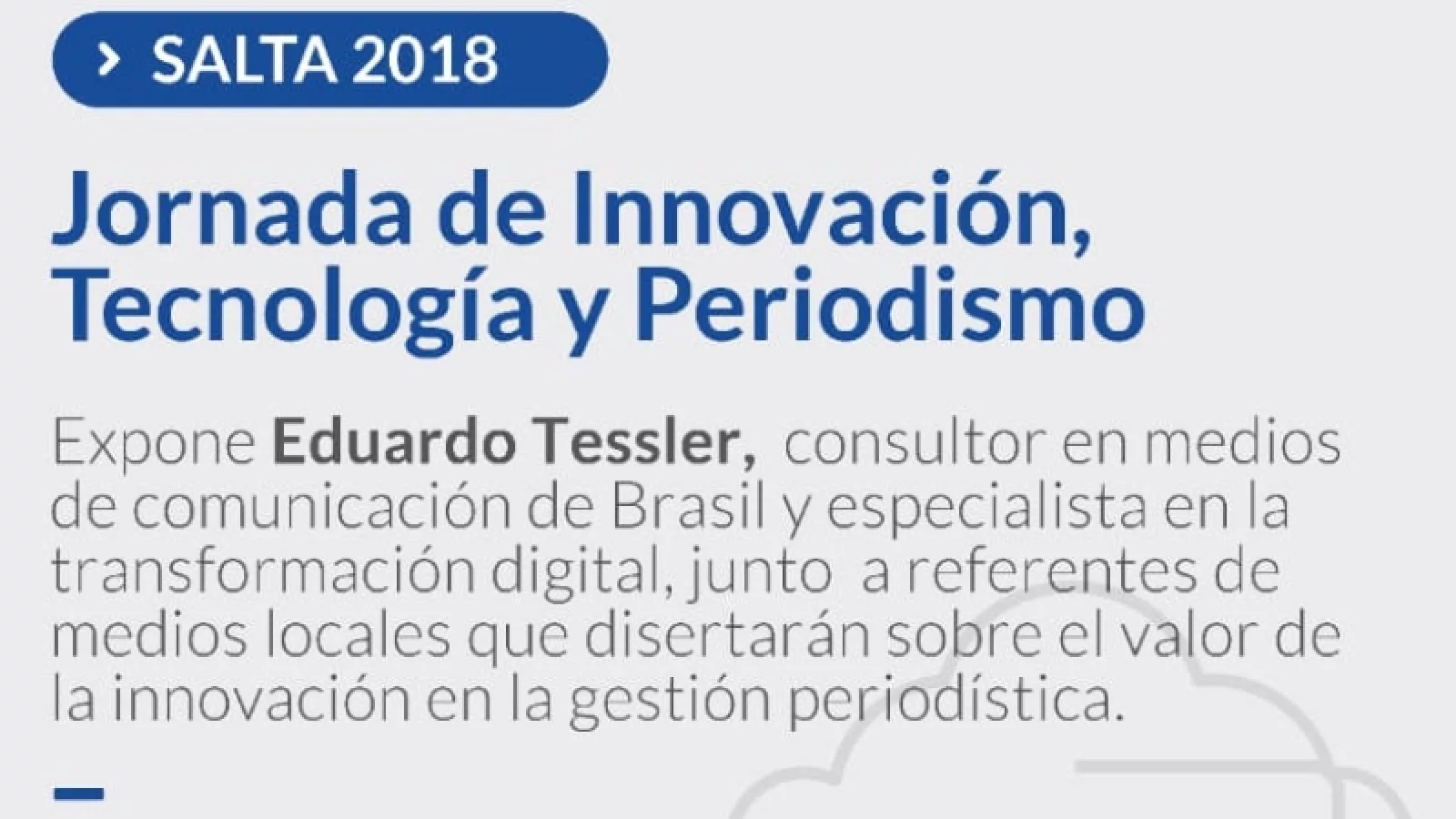 › SALTA 2018

Jornada de Innovación, Tecnología y Periodismo

Expone Eduardo Tessler, consultor en medios de comunicación de Brasil y especialista en la transformación digital, junto a referentes de medios locales que disertarán sobre el valor de la innovación en la gestión periodística.